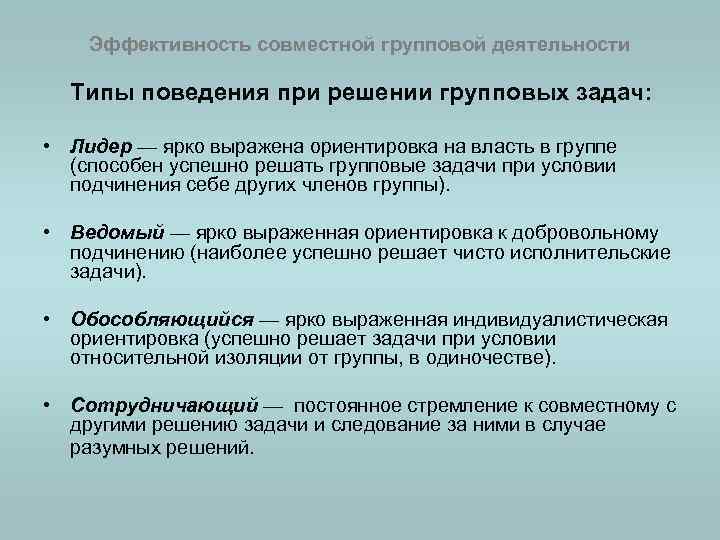 Эффективность совместной групповой деятельности

Типы поведения при решении групповых задач:

• Лидер — ярко выражена ориентировка на власть в группе (способен успешно решать групповые задачи при условии подчинения себе других членов группы).

• Ведомый — ярко выраженная ориентировка к добровольному подчинению (наиболее успешно решает чисто исполнительские задачи).

• Обособляющийся — ярко выраженная индивидуалистическая ориентировка (успешно решает задачи при условии относительной изоляции от группы, в одиночестве).

• Сотрудничающий — постоянное стремление к совместному с другими решению задачи и следование за ними в случае разумных решений.